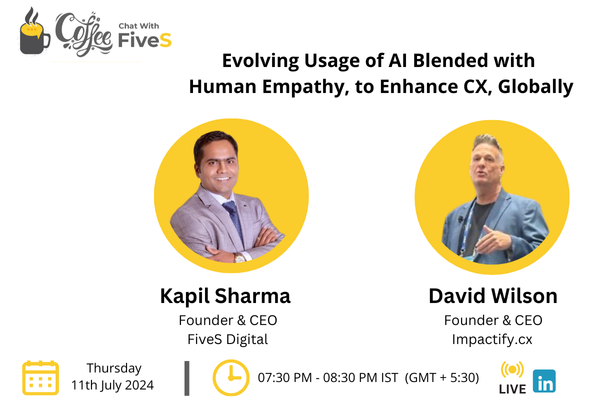 Coffee Chat With FiveS

Evolving Usage of AI Blended with Human Empathy, to Enhance CX, Globally

Kapil Sharma
Founder & CEO
FiveS Digital

David Wilson
Founder & CEO
Impactify.cx

Thursday
11th July 2024

07:30 PM - 08:30 PM IST (GMT + 5:30)

LIVE in